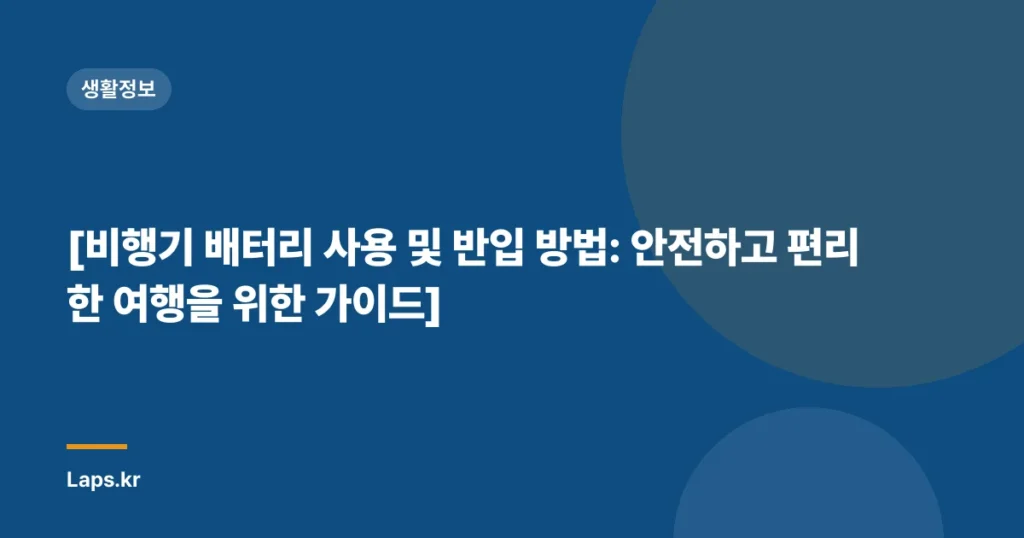 생활정보

[비행기 배터리 사용 및 반입 방법: 안전하고 편리한 여행을 위한 가이드]

Laps.kr